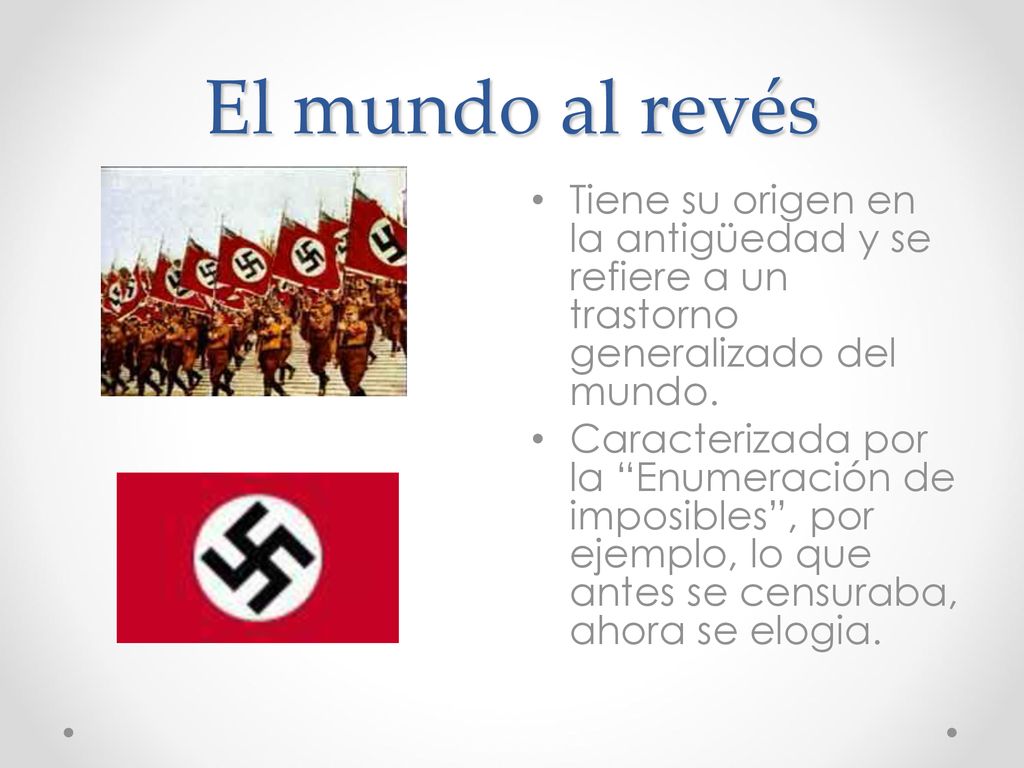 El mundo al revés

• Tiene su origen en la antigüedad y se refiere a un trastorno generalizado del mundo.
• Caracterizada por la “Enumeración de imposibles”, por ejemplo, lo que antes se censuraba, ahora se elogia.